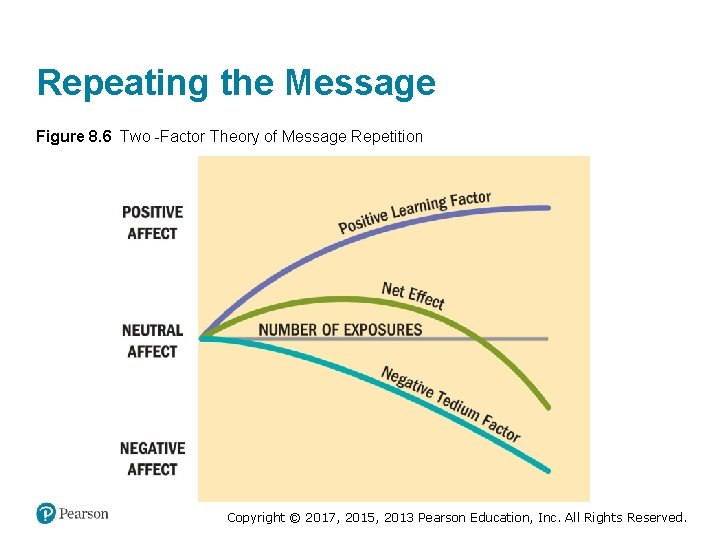 Repeating the Message

Figure 8.6 Two -Factor Theory of Message Repetition

POSITIVE AFFECT

Positive Learning Factor

Net Effect

NEUTRAL AFFECT

NUMBER OF EXPOSURES

Negative Tedium Factor

NEGATIVE AFFECT

Pearson

Copyright © 2017, 2015, 2013 Pearson Education, Inc. All Rights Reserved.